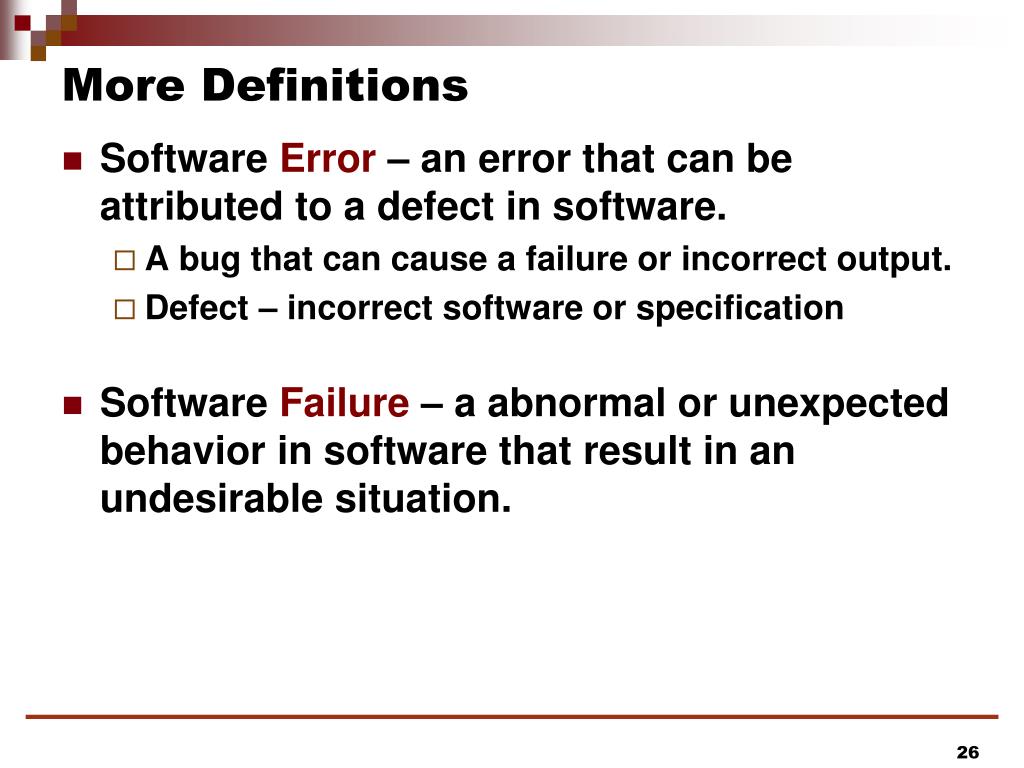 More Definitions

Software Error – an error that can be attributed to a defect in software.

A bug that can cause a failure or incorrect output.

Defect – incorrect software or specification

Software Failure – a abnormal or unexpected behavior in software that result in an undesirable situation.

26